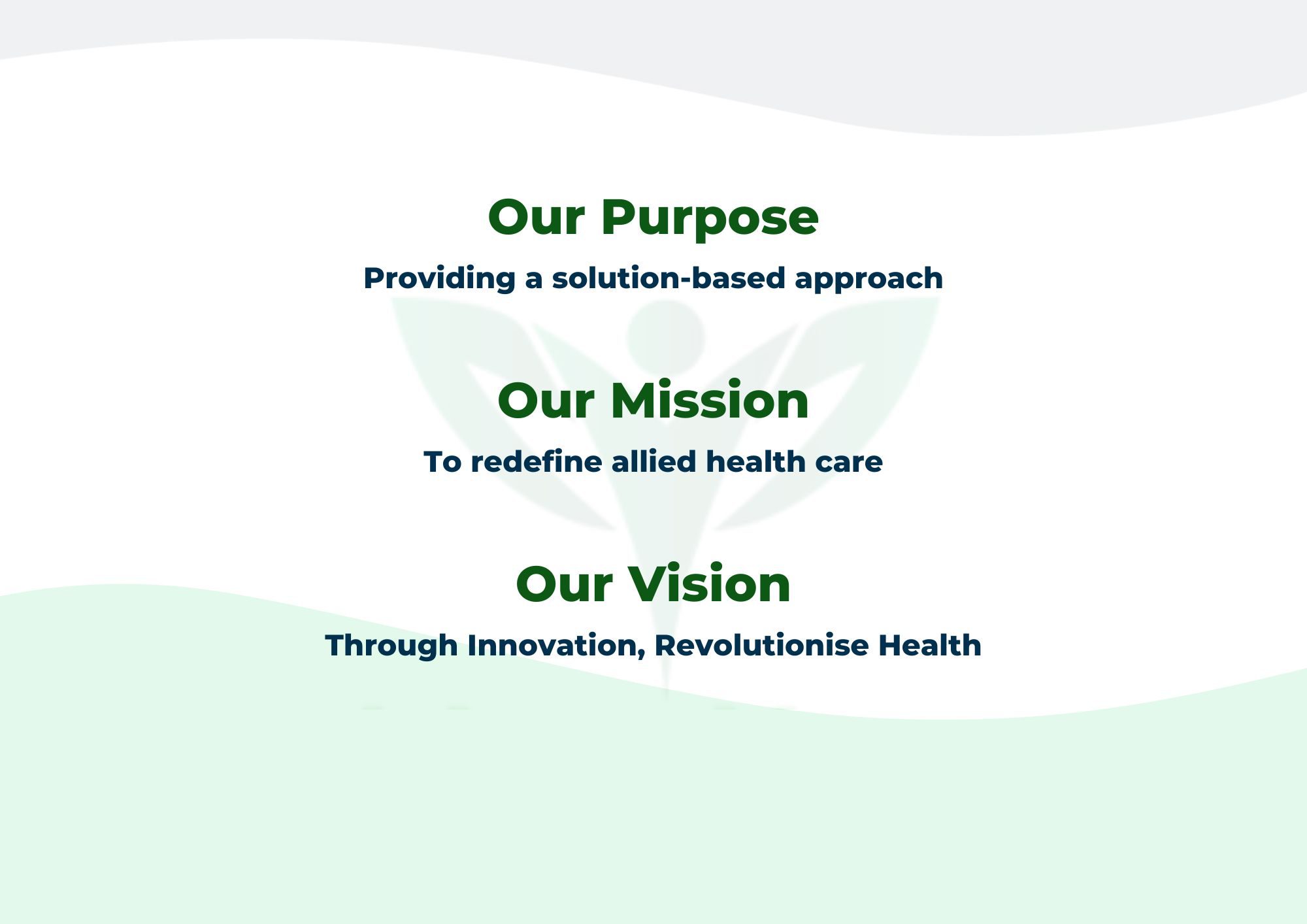 Our Purpose

Providing a solution-based approach

Our Mission

To redefine allied health care

Our Vision

Through Innovation, Revolutionise Health